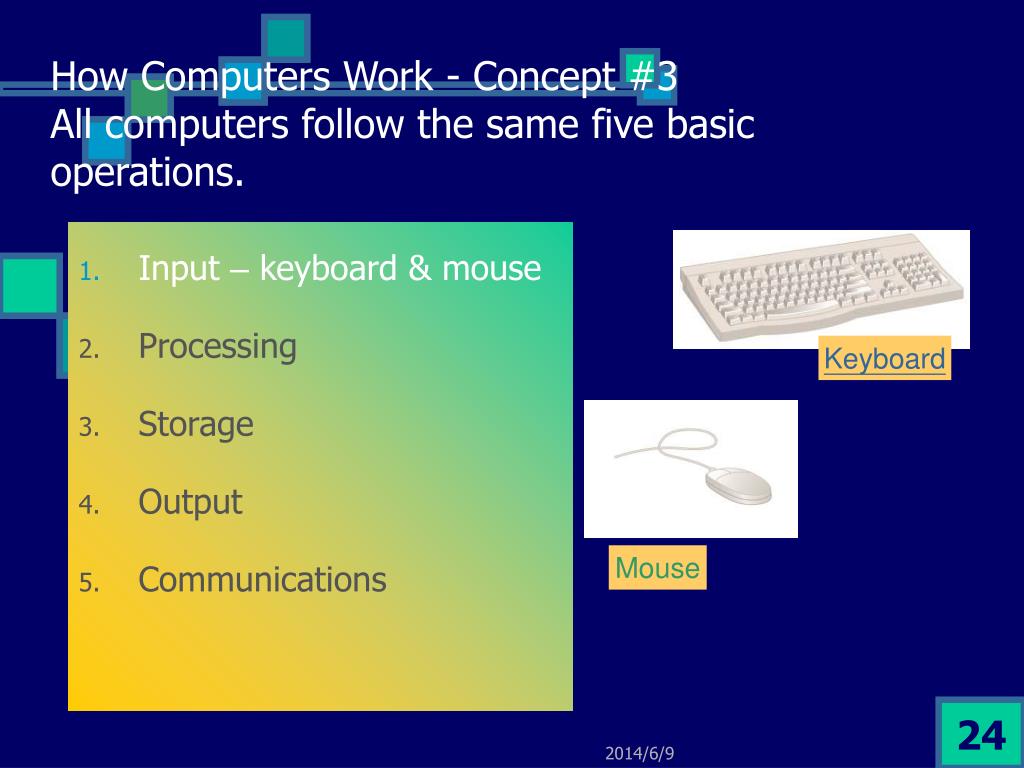 How Computers Work - Concept #3
All computers follow the same five basic operations.

1. Input – keyboard & mouse
2. Processing
3. Storage
4. Output
5. Communications

Keyboard

Mouse

2014/6/9

24